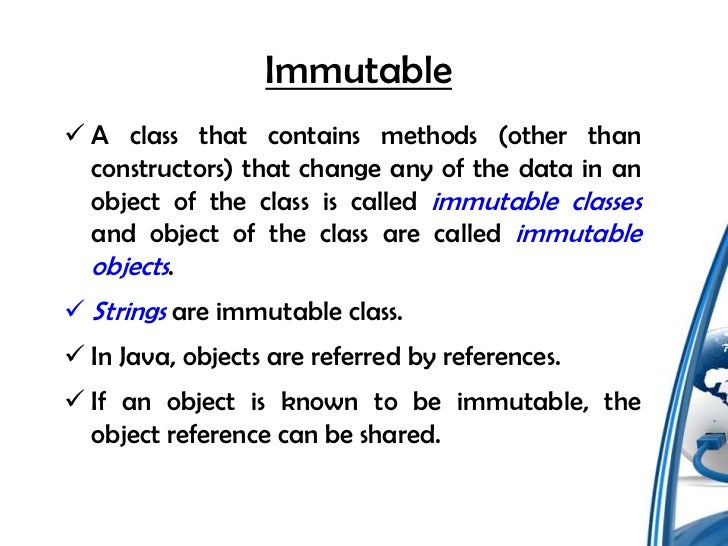 Immutable

✓ A class that contains methods (other than constructors) that change any of the data in an object of the class is called immutable classes and object of the class are called immutable objects.

✓ Strings are immutable class.

✓ In Java, objects are referred by references.

✓ If an object is known to be immutable, the object reference can be shared.